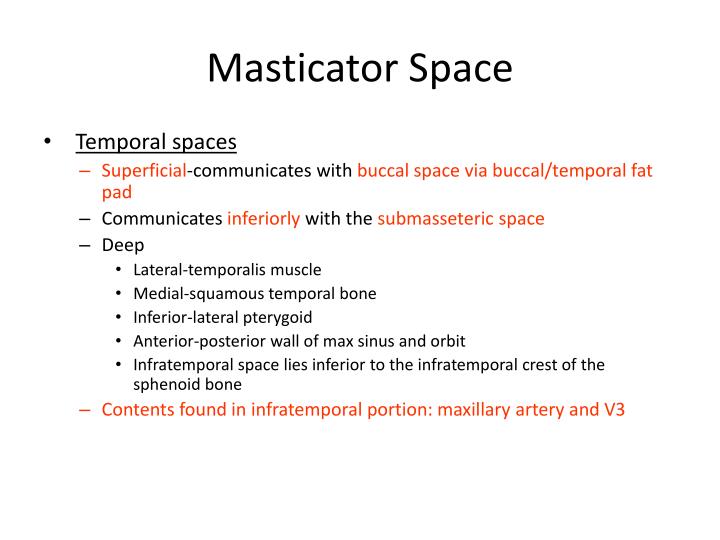 Masticator Space

• Temporal spaces
– Superficial-communicates with buccal space via buccal/temporal fat pad
– Communicates inferiorly with the submasseteric space
– Deep
• Lateral-temporalis muscle
• Medial-squamous temporal bone
• Inferior-lateral pterygoid
• Anterior-posterior wall of max sinus and orbit
• Infratemporal space lies inferior to the infratemporal crest of the sphenoid bone
– Contents found in infratemporal portion: maxillary artery and V3